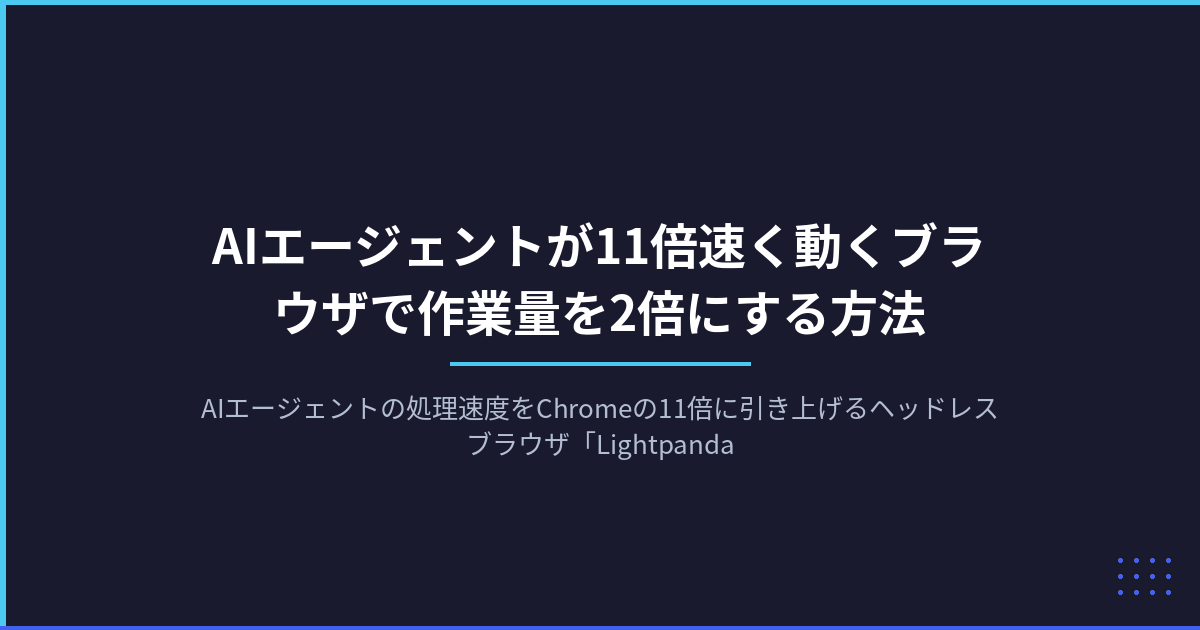 AIエージェントが11倍速く動くブラウザで作業量を2倍にする方法

AIエージェントの処理速度をChromeの11倍に引き上げるヘッドレスブラウザ「Lightpanda